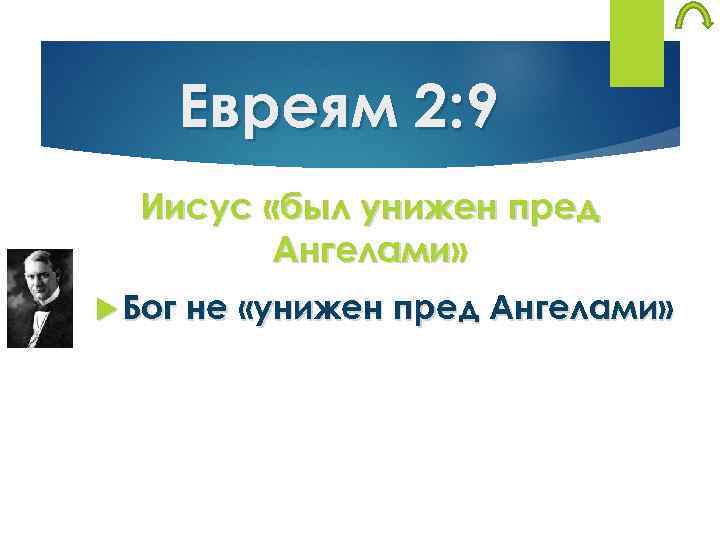 Евреям 2:9

Иисус «был унижен пред Ангелами»

Бог не «унижен пред Ангелами»